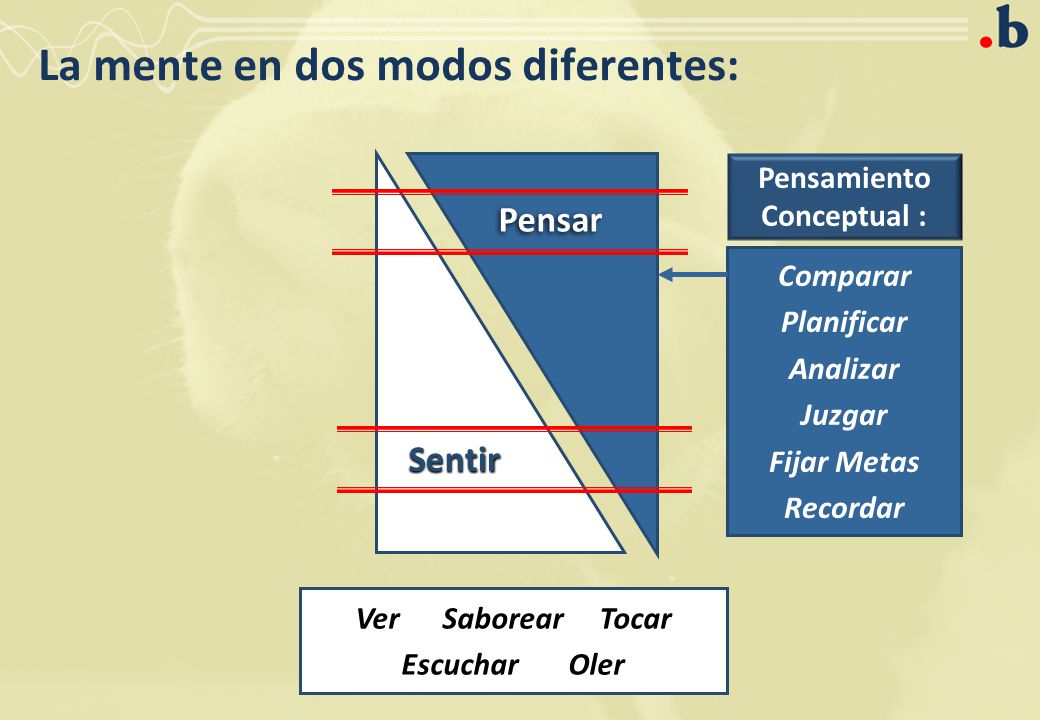 .b

La mente en dos modos diferentes:

Pensar

Sentir

Pensamiento Conceptual :

Comparar
Planificar
Analizar
Juzgar
Fijar Metas
Recordar

Ver Saborear Tocar
Escuchar Oler